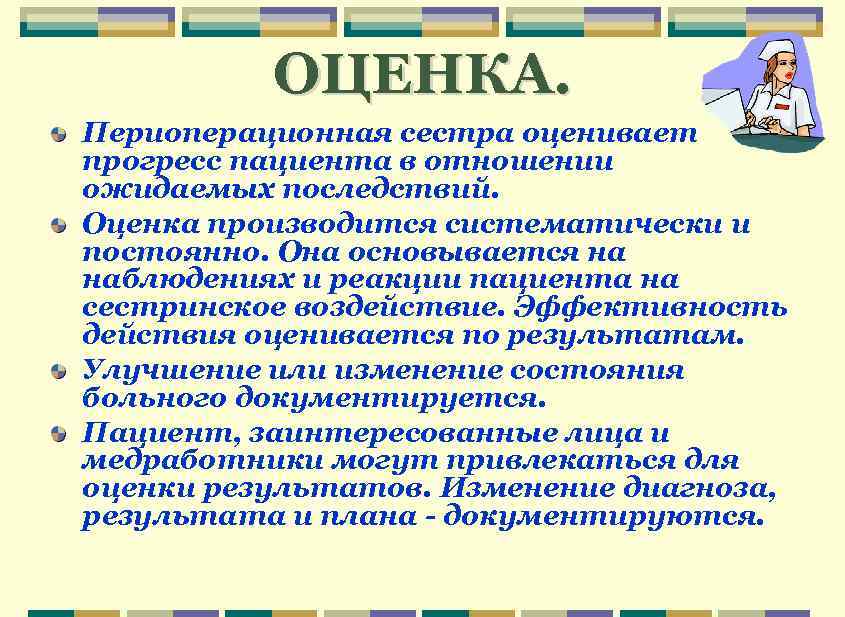 ОЦЕНКА.

Периоперационная сестра оценивает прогресс пациента в отношении ожидаемых последствий.

Оценка производится систематически и постоянно. Она основывается на наблюдениях и реакции пациента на сестринское воздействие. Эффективность действия оценивается по результатам.

Улучшение или изменение состояния больного документируется.

Пациент, заинтересованные лица и медработники могут привлекаться для оценки результатов. Изменение диагноза, результата и плана - документируются.